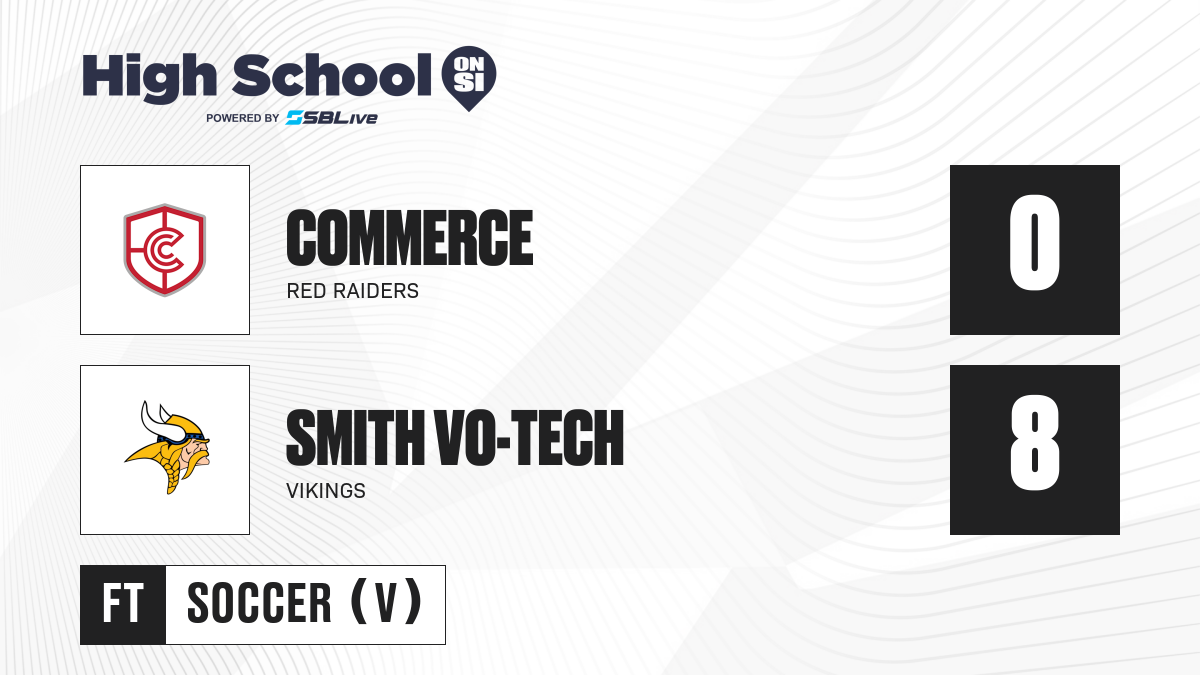 High School ON SI
POWERED BY SBLive

COMMERCE
RED RAIDERS
0

SMITH VO-TECH
VIKINGS
8

FT SOCCER (V)